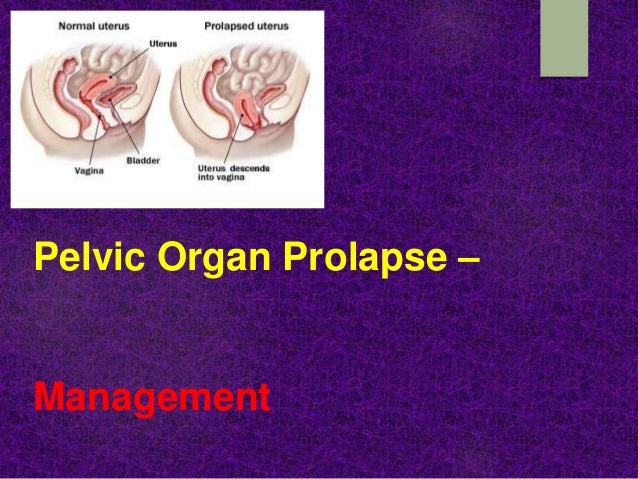 Normal uterus

Prolapsed uterus

Uterus

Bladder

Vagina

Uterus descends into vagina

Pelvic Organ Prolapse –

Management